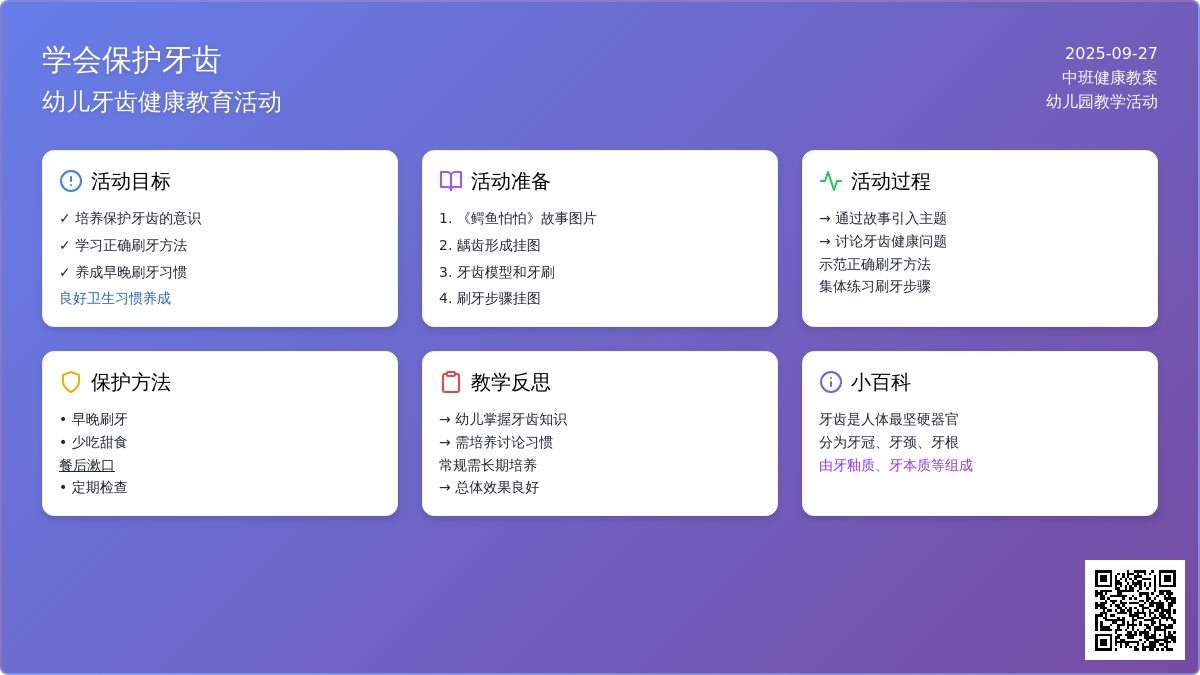 学会保护牙齿
幼儿牙齿健康教育活动

2025-09-27
中班健康教案
幼儿园教学活动

活动目标
✓ 培养保护牙齿的意识
✓ 学习正确刷牙方法
✓ 养成早晚刷牙习惯
良好卫生习惯养成

活动准备
1. 《鳄鱼怕怕》故事图片
2. 龋齿形成挂图
3. 牙齿模型和牙刷
4. 刷牙步骤挂图

活动过程
→ 通过故事引入主题
→ 讨论牙齿健康问题
示范正确刷牙方法
集体练习刷牙步骤

保护方法
• 早晚刷牙
• 少吃甜食
餐后漱口
• 定期检查

教学反思
→ 幼儿掌握牙齿知识
→ 需培养讨论习惯
常规需长期培养
→ 总体效果良好

小百科
牙齿是人体最坚硬器官
分为牙冠、牙颈、牙根
由牙釉质、牙本质等组成